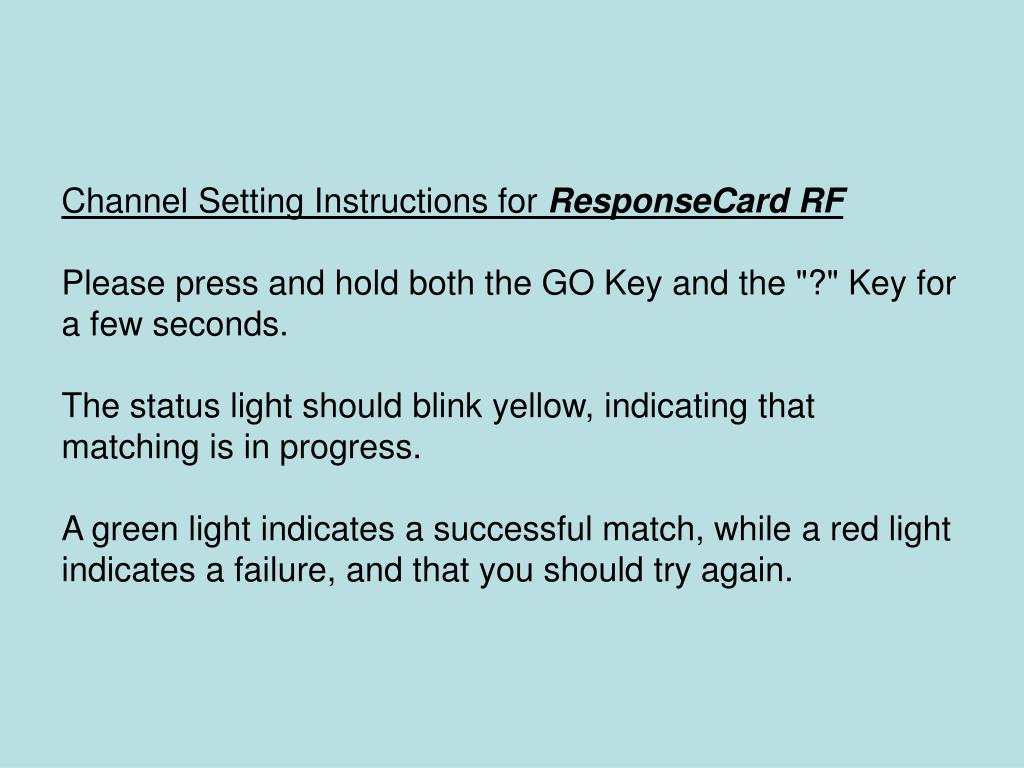 Channel Setting Instructions for ResponseCard RF

Please press and hold both the GO Key and the "?" Key for a few seconds.

The status light should blink yellow, indicating that matching is in progress.

A green light indicates a successful match, while a red light indicates a failure, and that you should try again.